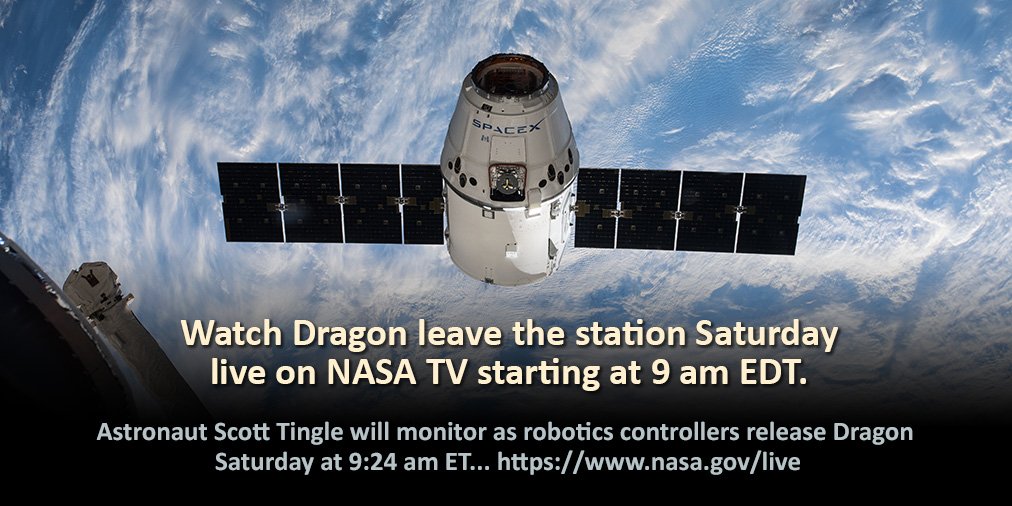 SPACEX

Watch Dragon leave the station Saturday live on NASA TV starting at 9 am EDT.

Astronaut Scott Tingle will monitor as robotics controllers release Dragon Saturday at 9:24 am ET... https://www.nasa.gov/live